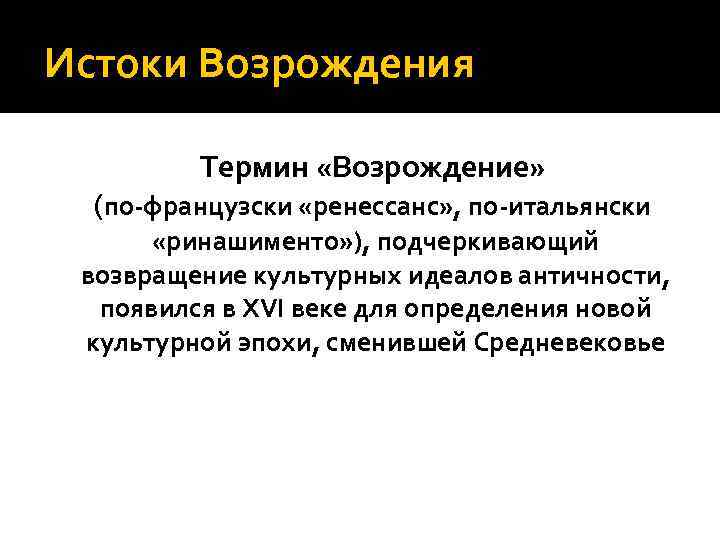 Истоки Возрождения

Термин «Возрождение» (по-французски «ренессанс», по-итальянски «ринашименто»), подчеркивающий возвращение культурных идеалов античности, появился в XVI веке для определения новой культурной эпохи, сменившей Средневековье